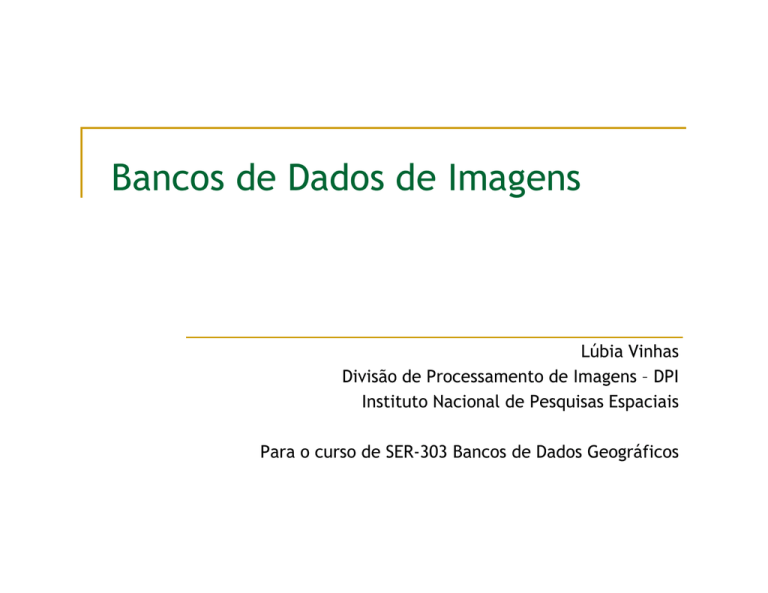 Bancos de Dados de Imagens

Lúbia Vinhas
Divisão de Processamento de Imagens – DPI
Instituto Nacional de Pesquisas Espaciais

Para o curso de SER-303 Bancos de Dados Geográficos